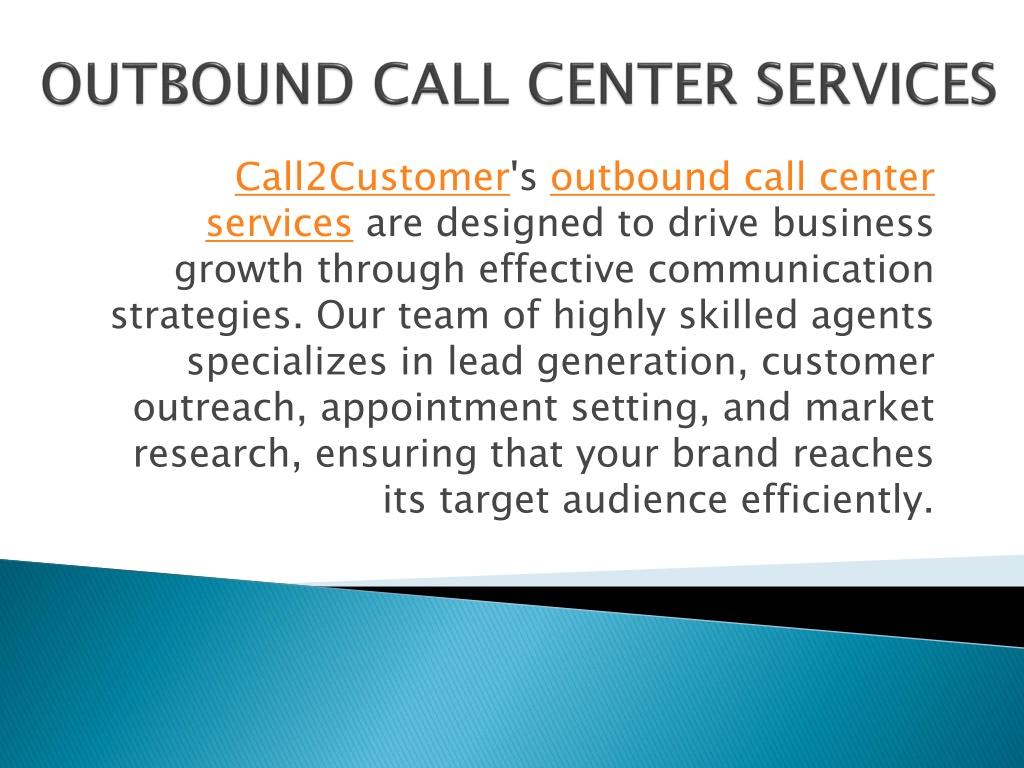 OUTBOUND CALL CENTER SERVICES

Call2Customer's outbound call center services are designed to drive business growth through effective communication strategies. Our team of highly skilled agents specializes in lead generation, customer outreach, appointment setting, and market research, ensuring that your brand reaches its target audience efficiently.